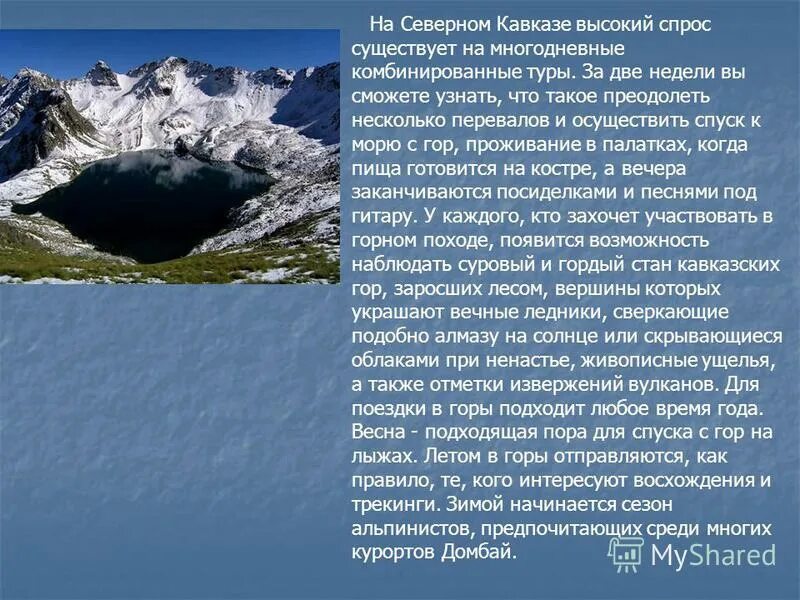 На Северном Кавказе высокий спрос существует на многодневные комбинированные туры. За две недели вы сможете узнать, что такое преодолеть несколько перевалов и осуществить спуск к морю с гор, проживание в палатках, когда пища готовится на костре, а вечера заканчиваются посиделками и песнями под гитару. У каждого, кто захочет участвовать в горном походе, появится возможность наблюдать суровый и гордый стан кавказских гор, заросших лесом, вершины которых украшают вечные ледники, сверкающие подобно алмазу на солнце или скрывающиеся облаками при ненастье, живописные ущелья, а также отметки извержений вулканов. Для поездки в горы подходит любое время года. Весна - подходящая пора для спуска с гор на лыжах. Летом в горы отправляются, как правило, те, кого интересуют восхождения и трекинги. Зимой начинается сезон альпинистов, предпочитающих среди многих курортов Домбай.

MyShared